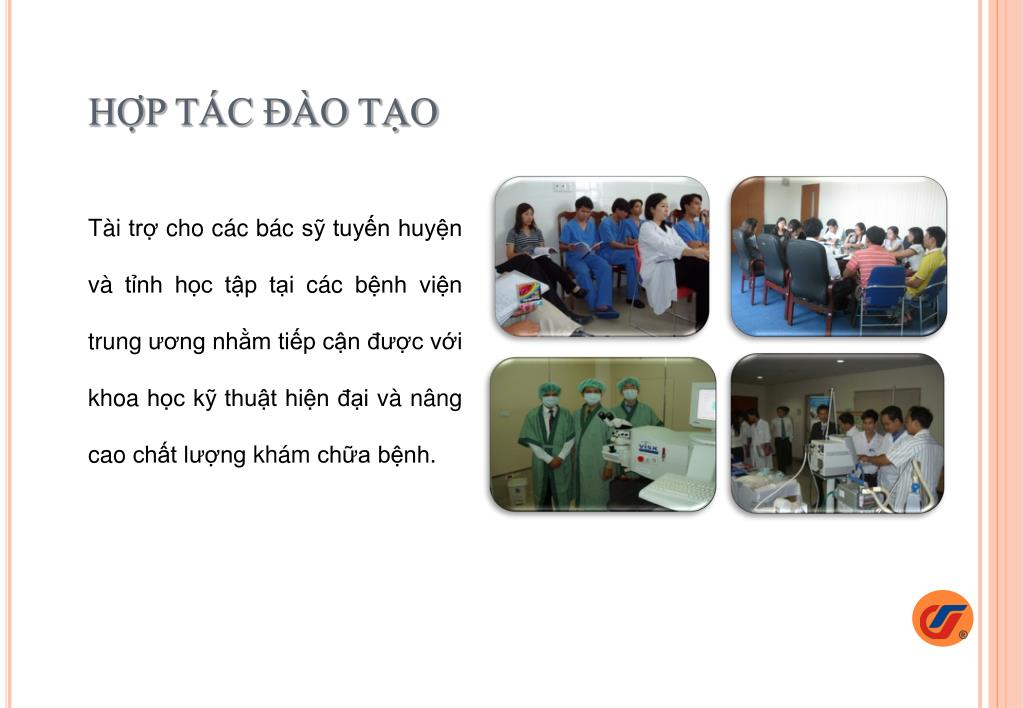 HỢP TÁC ĐÀO TẠO

Tài trợ cho các bác sỹ tuyến huyện và tỉnh học tập tại các bệnh viện trung ương nhằm tiếp cận được với khoa học kỹ thuật hiện đại và nâng cao chất lượng khám chữa bệnh.